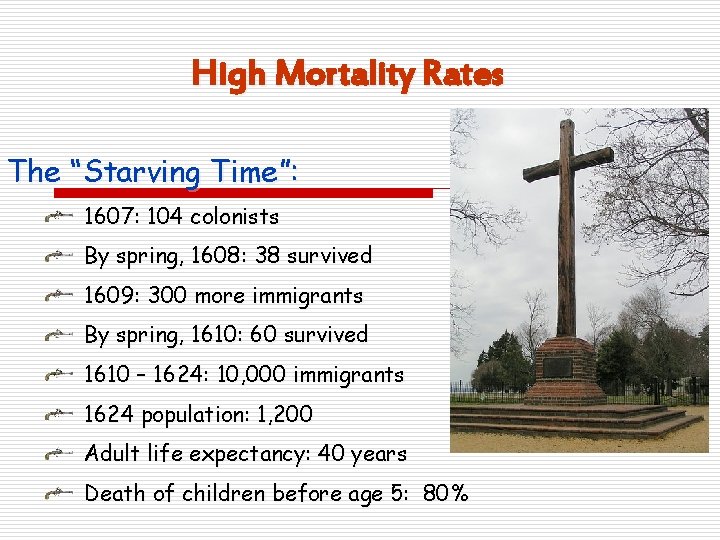 High Mortality Rates

The "Starving Time":

1607: 104 colonists

By spring, 1608: 38 survived

1609: 300 more immigrants

By spring, 1610: 60 survived

1610 – 1624: 10,000 immigrants

1624 population: 1,200

Adult life expectancy: 40 years

Death of children before age 5: 80%